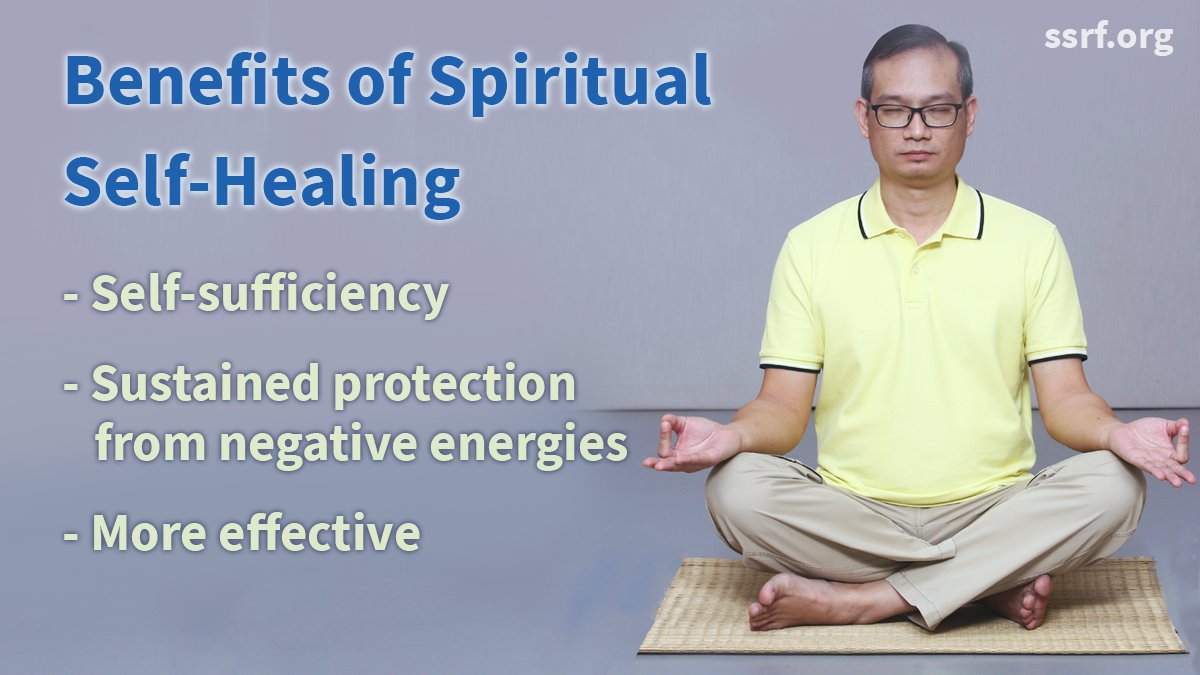 ssrf.org

Benefits of Spiritual Self-Healing

- Self-sufficiency

- Sustained protection from negative energies

- More effective